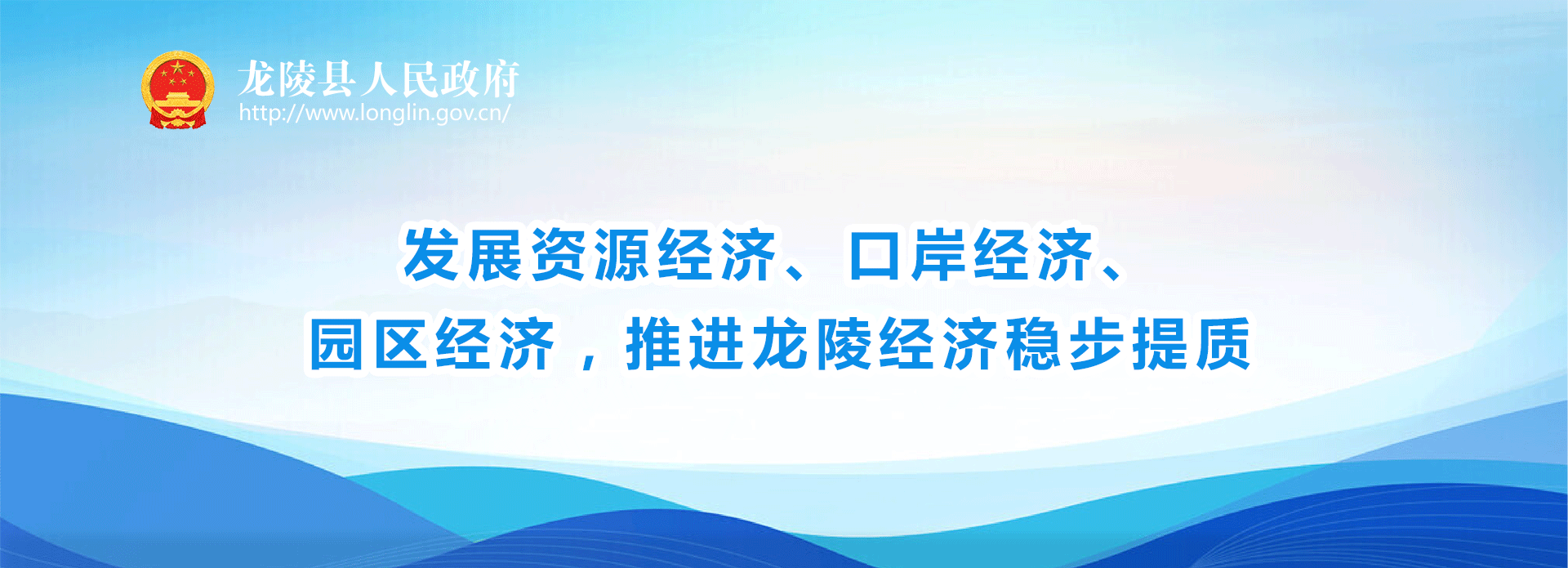 龙陵县人民政府
http://www.longlin.gov.cn/

发展资源经济、口岸经济、
园区经济，推进龙陵经济稳步提质